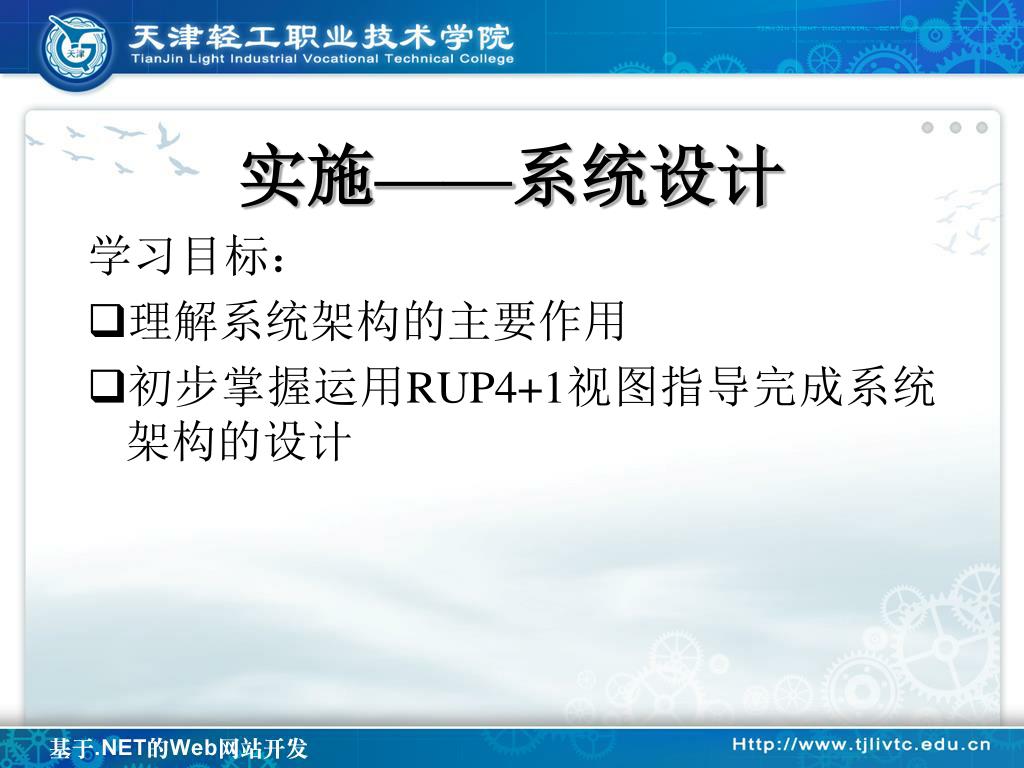 天津轻工职业技术学院
TianJin Light Industrial Vocational Technical College

实施——系统设计

学习目标：

❑理解系统架构的主要作用

❑初步掌握运用RUP4+1视图指导完成系统架构的设计

基于.NET的Web网站开发

Http://www.tjlivtc.edu.cn